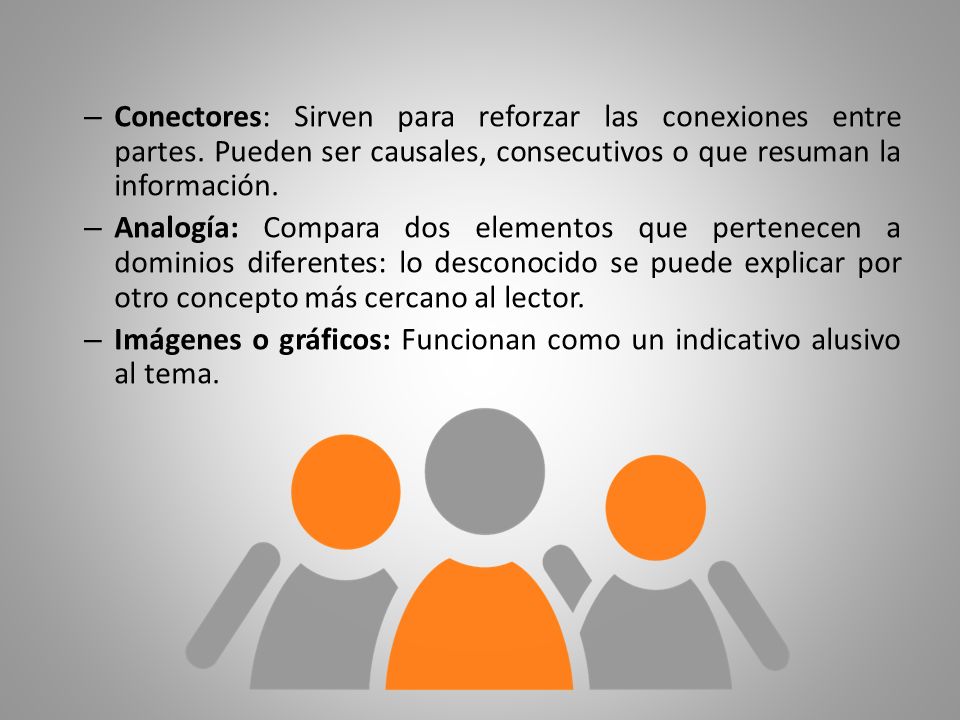 – Conectores: Sirven para reforzar las conexiones entre partes. Pueden ser causales, consecutivos o que resuman la información.

– Analogía: Compara dos elementos que pertenecen a dominios diferentes: lo desconocido se puede explicar por otro concepto más cercano al lector.

– Imágenes o gráficos: Funcionan como un indicativo alusivo al tema.